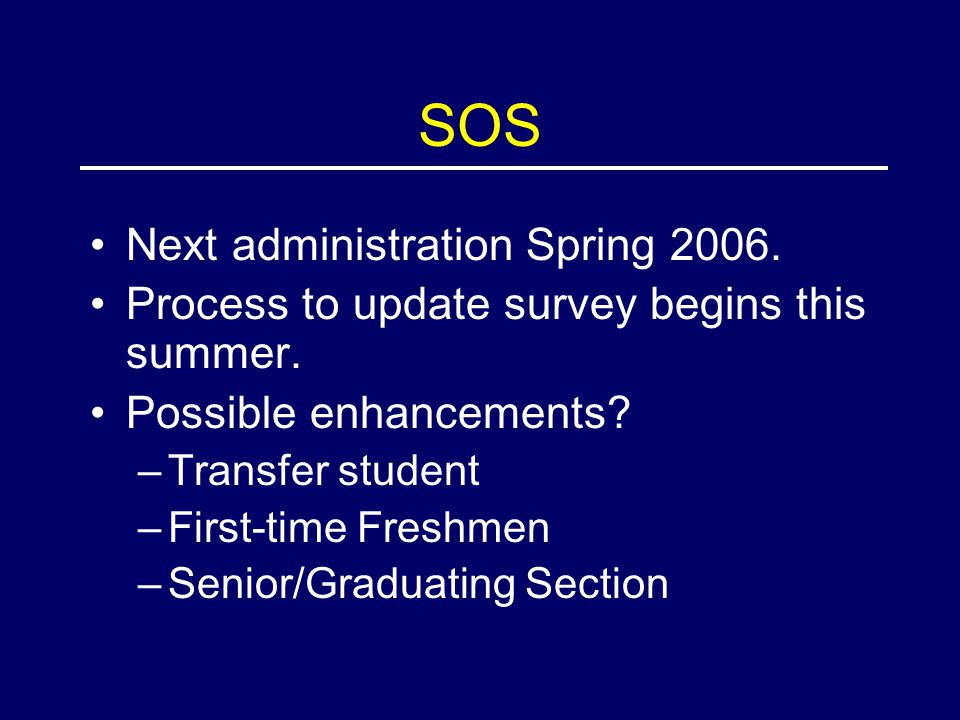 SOS

• Next administration Spring 2006.
• Process to update survey begins this summer.
• Possible enhancements?
– Transfer student
– First-time Freshmen
– Senior/Graduating Section